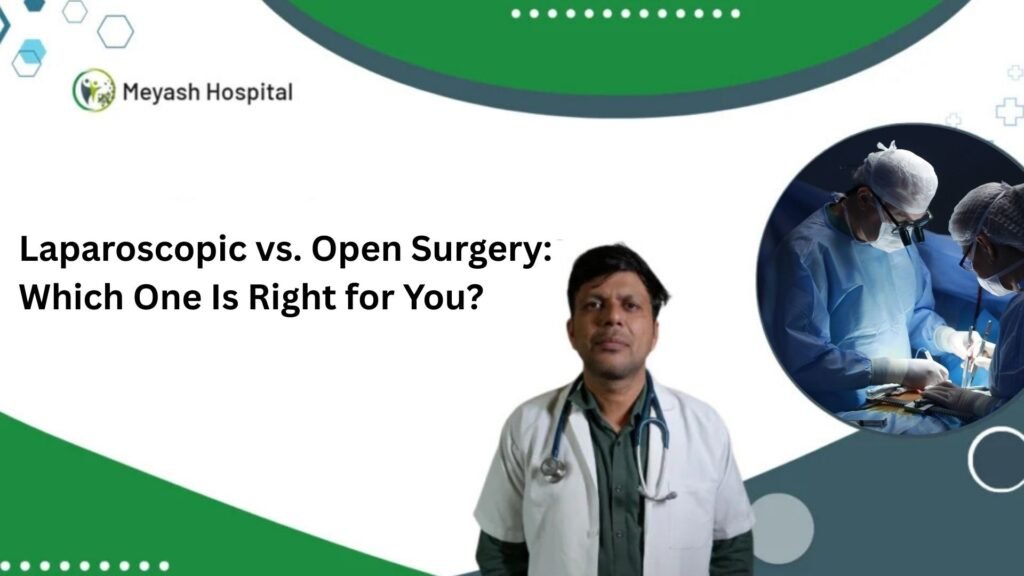 Meyash Hospital

Laparoscopic vs. Open Surgery: Which One Is Right for You?